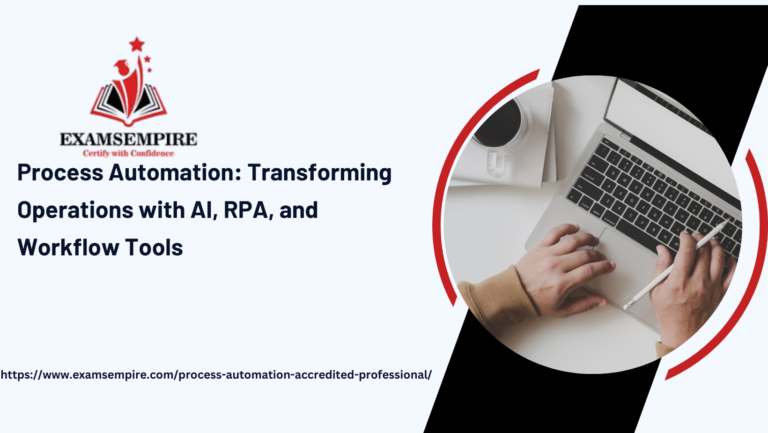 EXAMSEMPIRE
Certify with Confidence

Process Automation: Transforming Operations with AI, RPA, and Workflow Tools

https://www.examsempire.com/process-automation-accredited-professional/